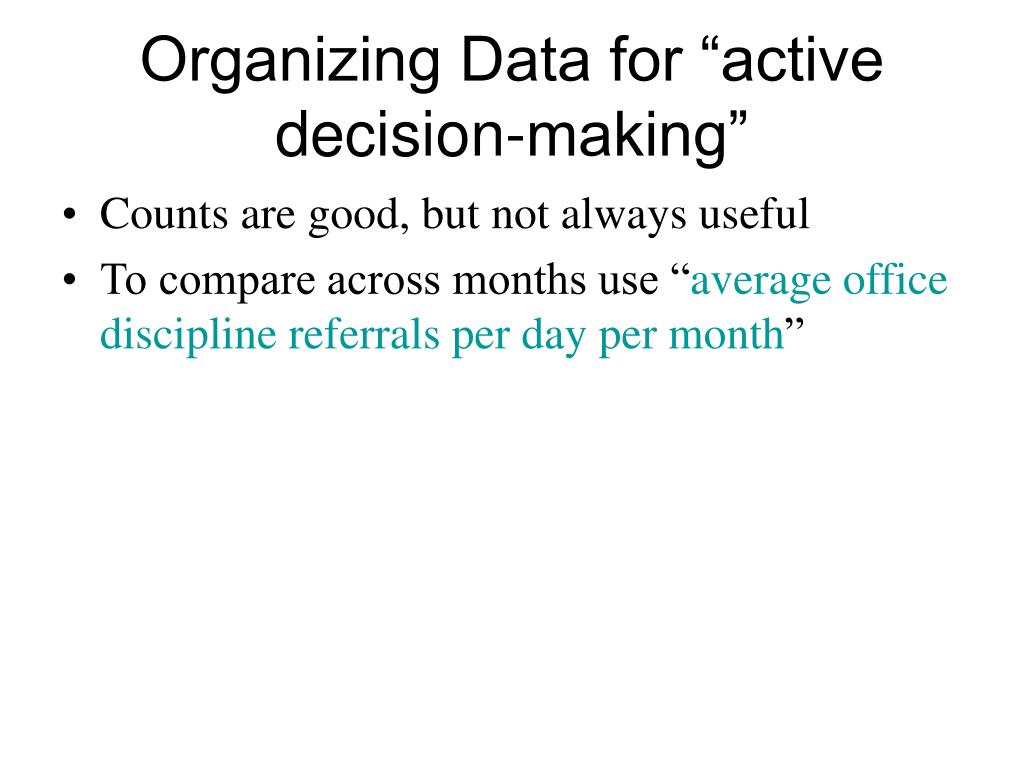 Organizing Data for “active decision-making”

• Counts are good, but not always useful
• To compare across months use “average office discipline referrals per day per month”